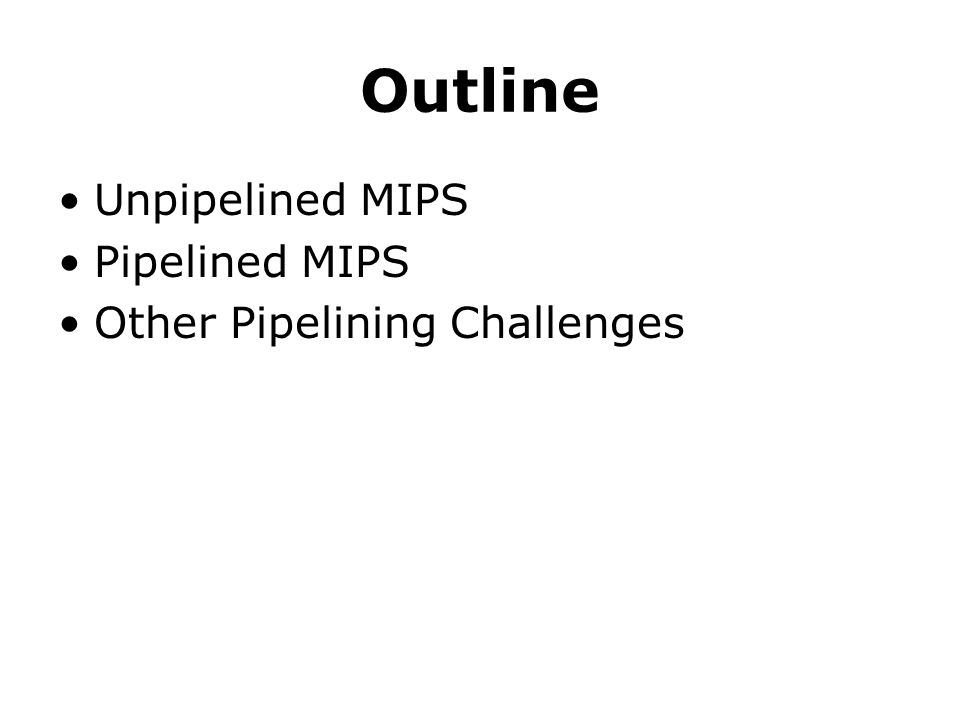 Outline

• Unpipelined MIPS
• Pipelined MIPS
• Other Pipelining Challenges